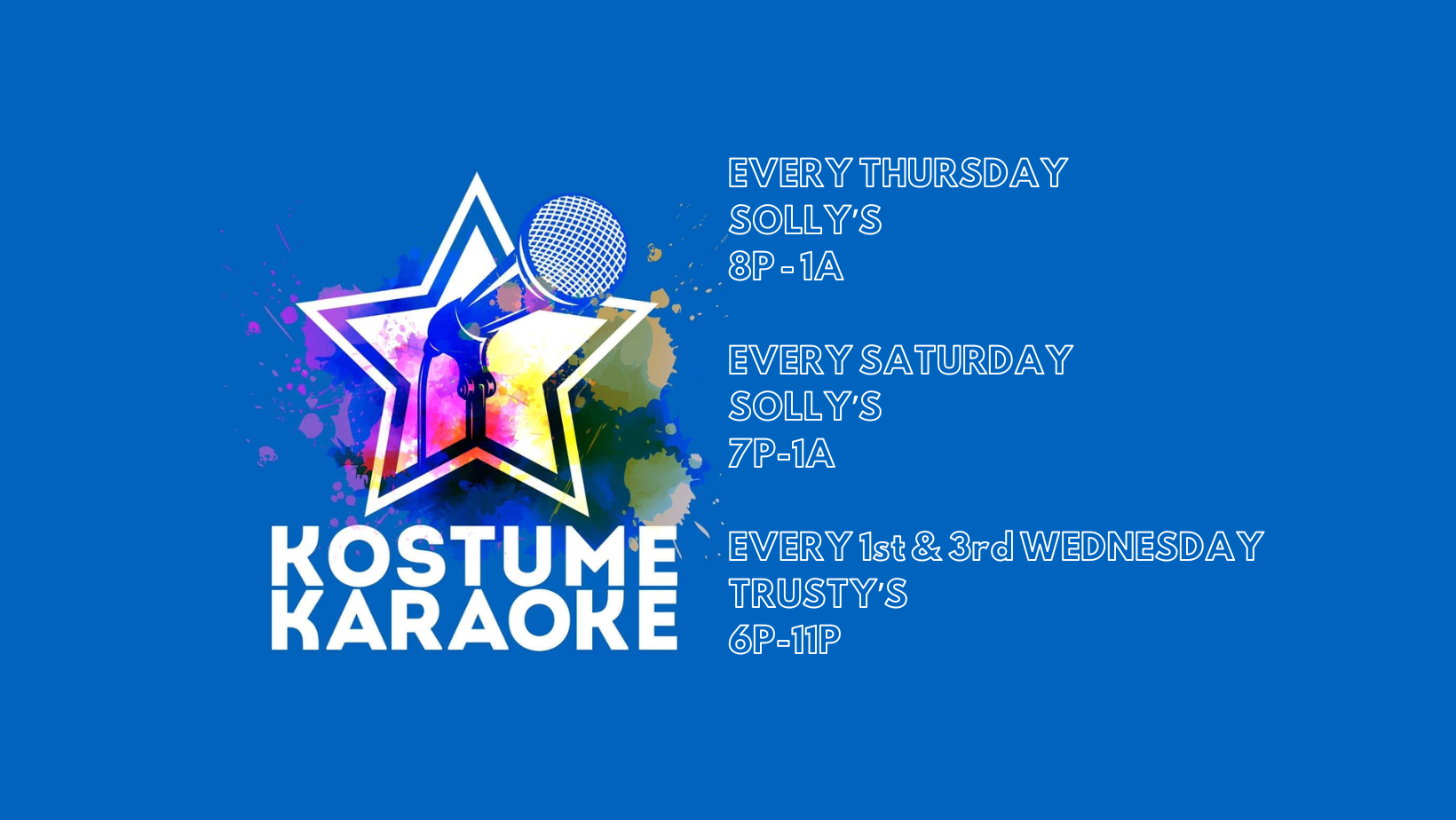 KOSTUME KARAOKE

EVERY THURSDAY
SOLLY'S
8P - 1A

EVERY SATURDAY
SOLLY'S
7P-1A

EVERY 1st & 3rd WEDNESDAY
TRUSTY'S
6P-11P